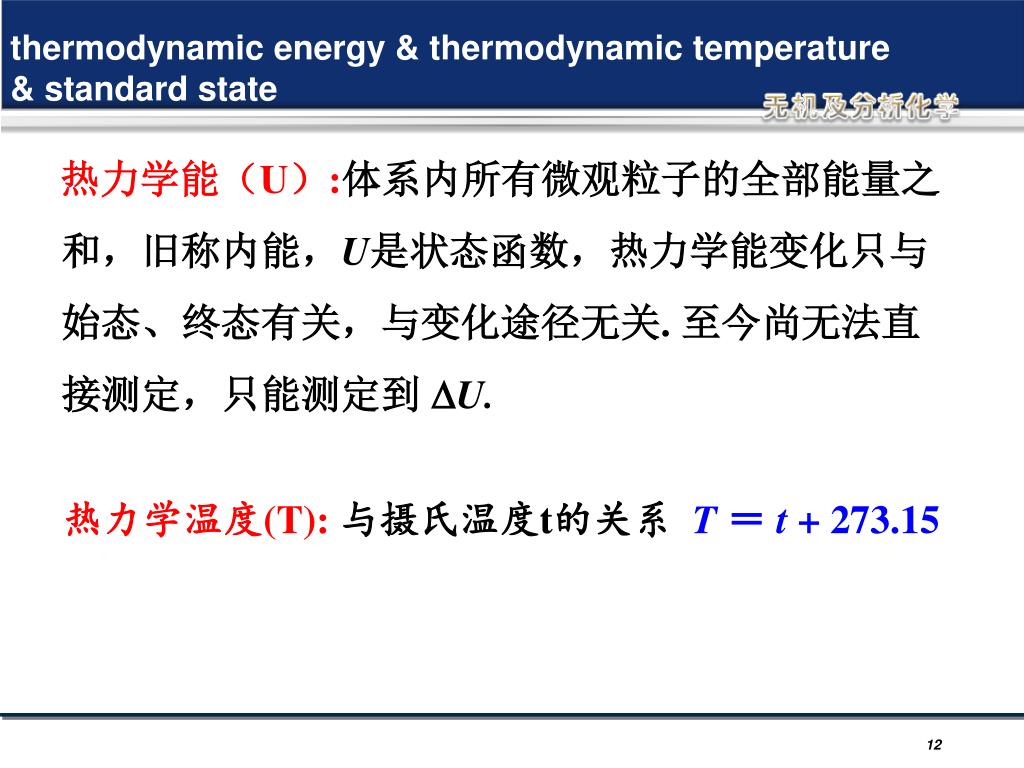 thermodynamic energy & thermodynamic temperature & standard state

无机及分析化学

热力学能（U）:体系内所有微观粒子的全部能量之和，旧称内能，$U$是状态函数，热力学能变化只与始态、终态有关，与变化途径无关. 至今尚无法直接测定，只能测定到 $\Delta U$.

热力学温度(T): 与摄氏温度t的关系 $T = t + 273.15$

12